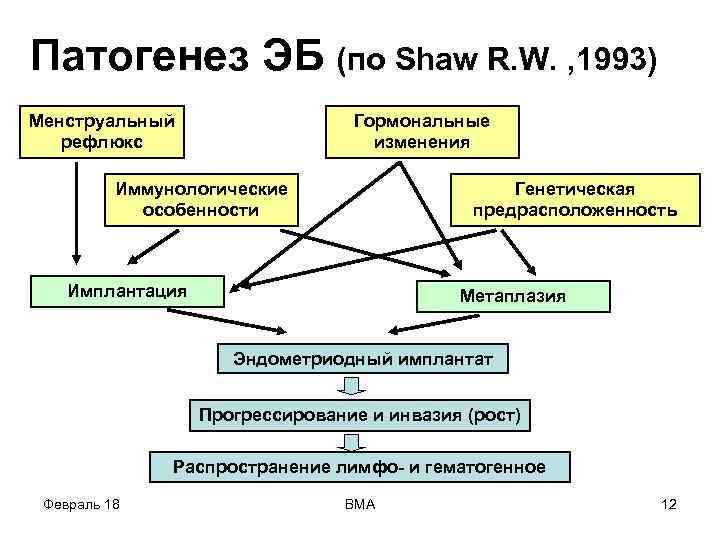 Патогенез ЭБ (по Shaw R.W. ,1993)

Менструальный рефлюкс

Гормональные изменения

Иммунологические особенности

Генетическая предрасположенность

Имплантация

Метаплазия

Эндометриодный имплантат

Прогрессирование и инвазия (рост)

Распространение лимфо- и гематогенное

Февраль 18

ВМА

12